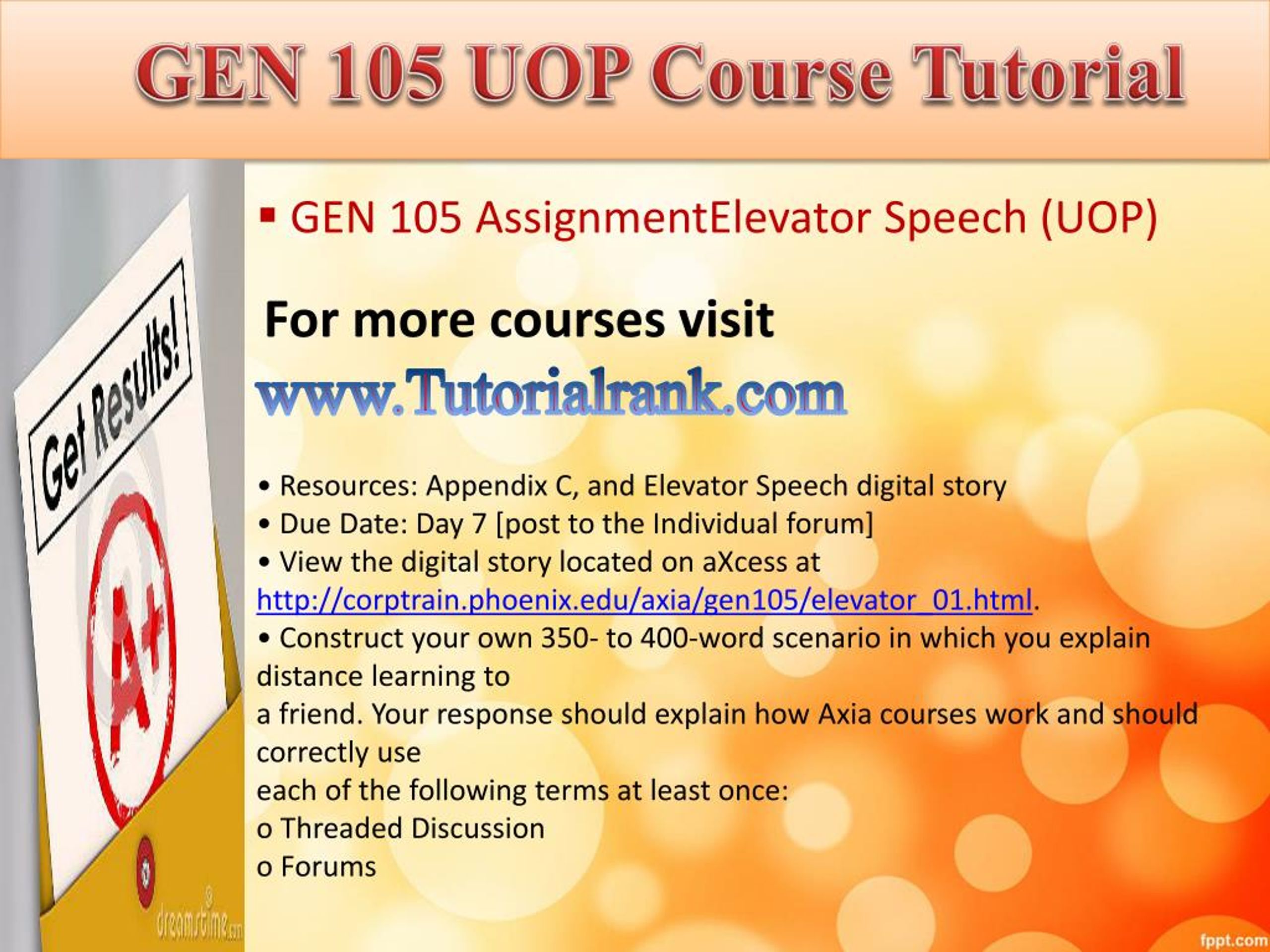 GEN 105 UOP Course Tutorial

Get Results!

A+

dreamstime.com

▪ GEN 105 AssignmentElevator Speech (UOP)

For more courses visit

www.Tutorialrank.com

• Resources: Appendix C, and Elevator Speech digital story
• Due Date: Day 7 [post to the Individual forum]
• View the digital story located on aXcess at http://corptrain.phoenix.edu/axia/gen105/elevator_01.html.
• Construct your own 350- to 400-word scenario in which you explain distance learning to
a friend. Your response should explain how Axia courses work and should correctly use
each of the following terms at least once:
o Threaded Discussion
o Forums

fppt.com